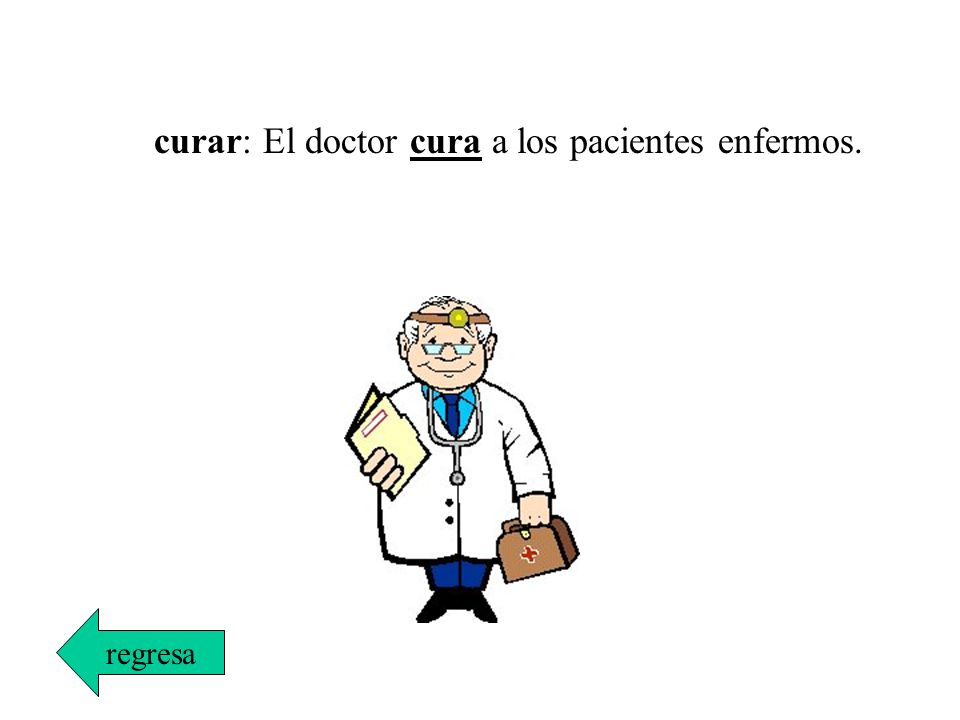 curar: El doctor cura a los pacientes enfermos.

regresa